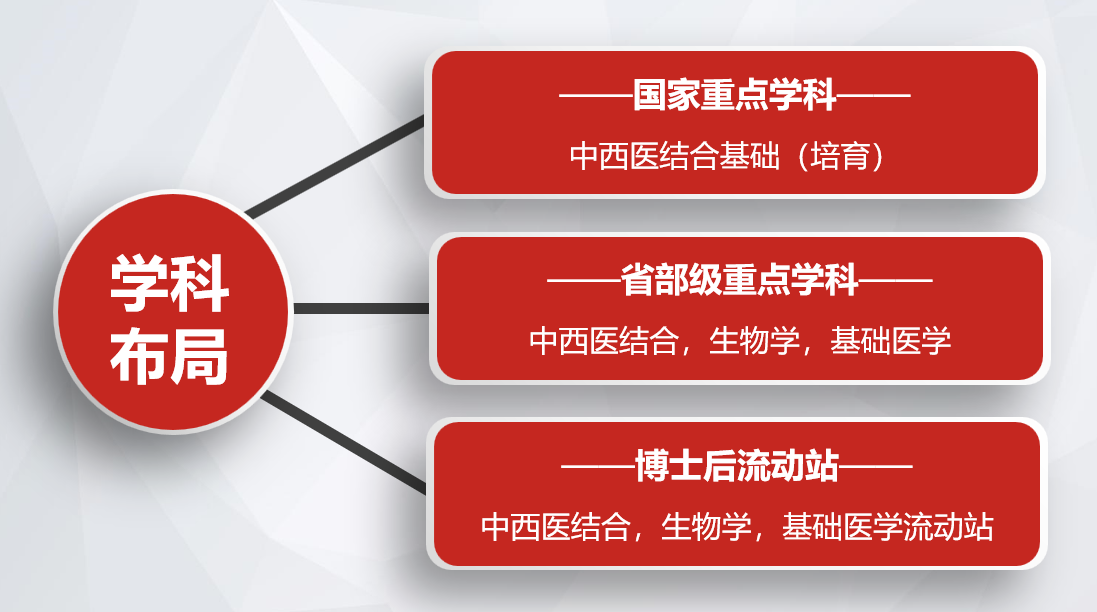 学科布局

——国家重点学科——

中西医结合基础（培育）

——省部级重点学科——

中西医结合，生物学，基础医学

——博士后流动站——

中西医结合，生物学，基础医学流动站